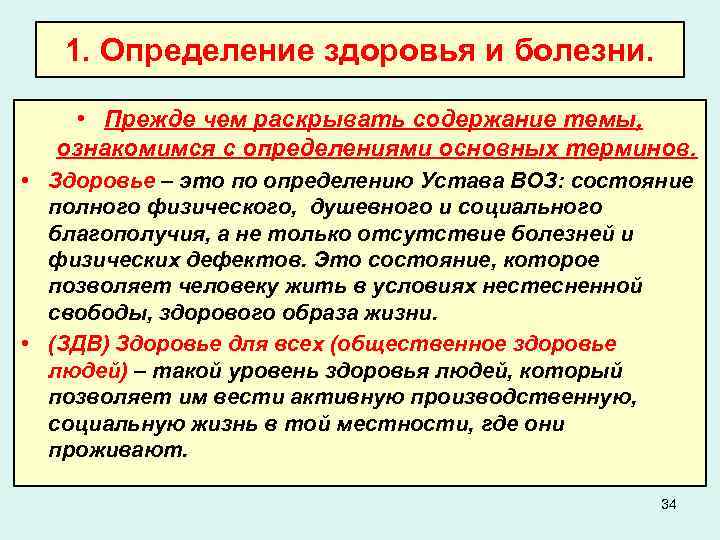 1. Определение здоровья и болезни.

• Прежде чем раскрывать содержание темы, ознакомимся с определениями основных терминов.

• Здоровье – это по определению Устава ВОЗ: состояние полного физического, душевного и социального благополучия, а не только отсутствие болезней и физических дефектов. Это состояние, которое позволяет человеку жить в условиях нестесненной свободы, здорового образа жизни.

• (ЗДВ) Здоровье для всех (общественное здоровье людей) – такой уровень здоровья людей, который позволяет им вести активную производственную, социальную жизнь в той местности, где они проживают.

34